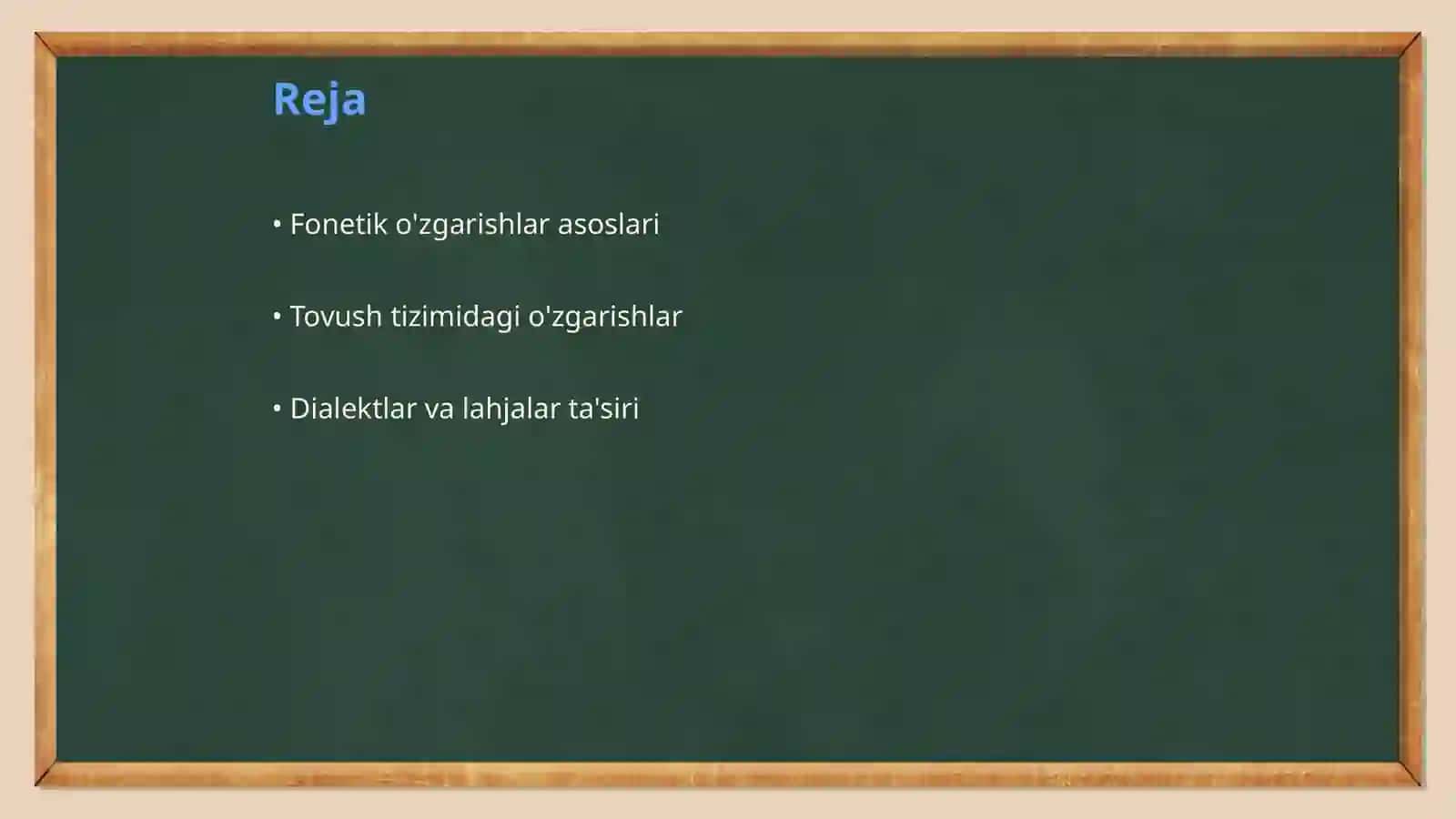 Reja

• Fonetik o'zgarishlar asoslari

• Tovush tizimidagi o'zgarishlar

• Dialektlar va lahjalar ta'siri